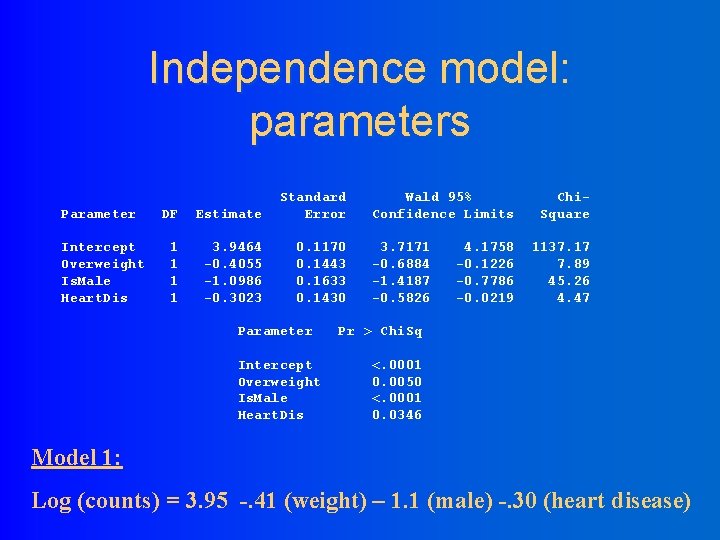 Independence model: parameters

| Parameter | DF | Estimate | Standard Error | Wald 95% Confidence Limits | | Chi-Square |
|---|---|---|---|---|---|---|
| Intercept | 1 | 3.9464 | 0.1170 | 3.7171 | 4.1758 | 1137.17 |
| Overweight | 1 | -0.4055 | 0.1443 | -0.6884 | -0.1226 | 7.89 |
| IsMale | 1 | -1.0986 | 0.1633 | -1.4187 | -0.7786 | 45.26 |
| HeartDis | 1 | -0.3023 | 0.1430 | -0.5826 | -0.0219 | 4.47 |

| Parameter | Pr > ChiSq |
|---|---|
| Intercept | <.0001 |
| Overweight | 0.0050 |
| IsMale | <.0001 |
| HeartDis | 0.0346 |

Model 1:

Log (counts) = 3.95 -.41 (weight) – 1.1 (male) -.30 (heart disease)